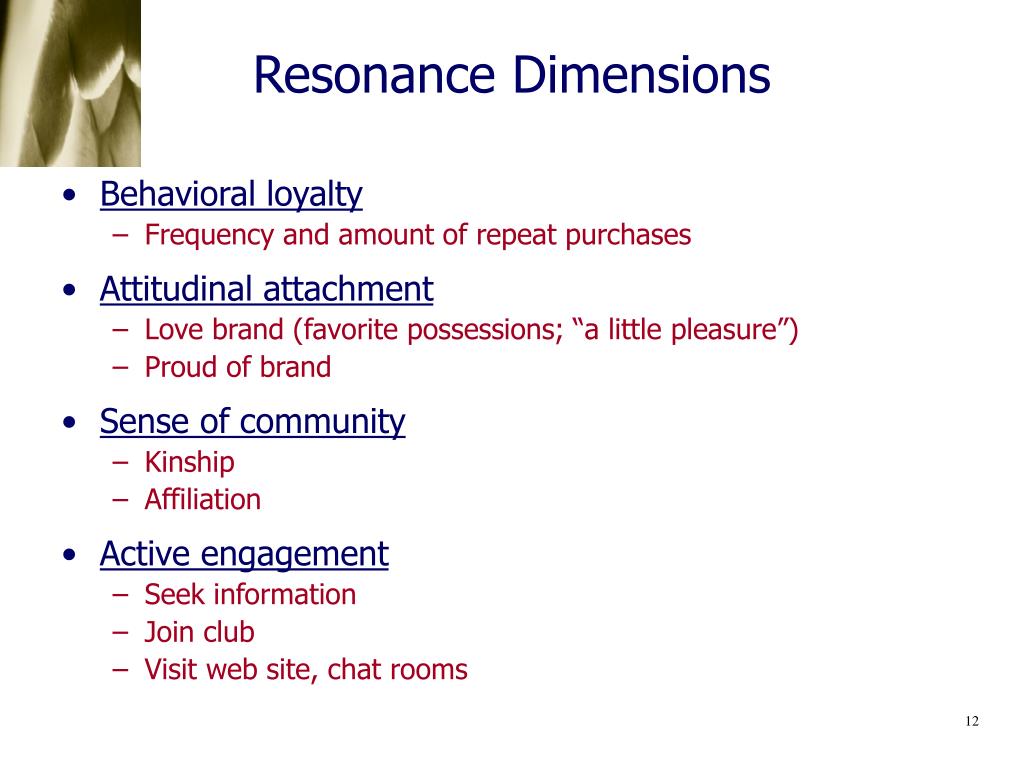 Resonance Dimensions

• Behavioral loyalty
– Frequency and amount of repeat purchases

• Attitudinal attachment
– Love brand (favorite possessions; “a little pleasure”)
– Proud of brand

• Sense of community
– Kinship
– Affiliation

• Active engagement
– Seek information
– Join club
– Visit web site, chat rooms

12